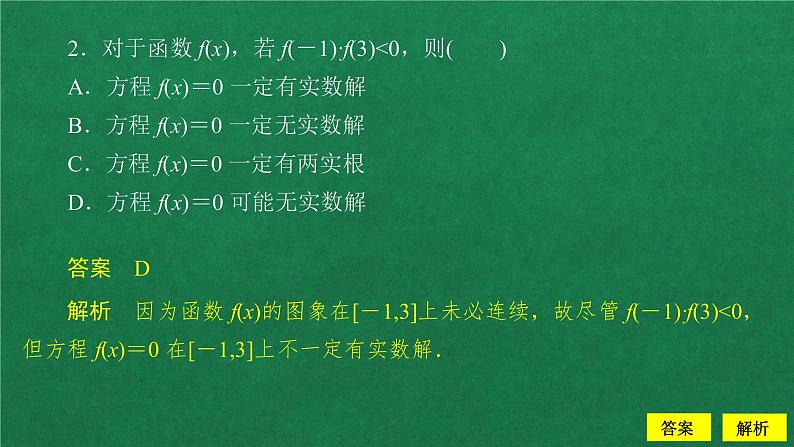 2．对于函数 $f(x)$，若 $f(-1)\cdot f(3)<0$，则(　　)

A．方程 $f(x)=0$ 一定有实数解

B．方程 $f(x)=0$ 一定无实数解

C．方程 $f(x)=0$ 一定有两实根

D．方程 $f(x)=0$ 可能无实数解

答案　D

解析　因为函数 $f(x)$的图象在$[-1,3]$上未必连续，故尽管 $f(-1)\cdot f(3)<0$，但方程 $f(x)=0$ 在$[-1,3]$上不一定有实数解．

答案　解析